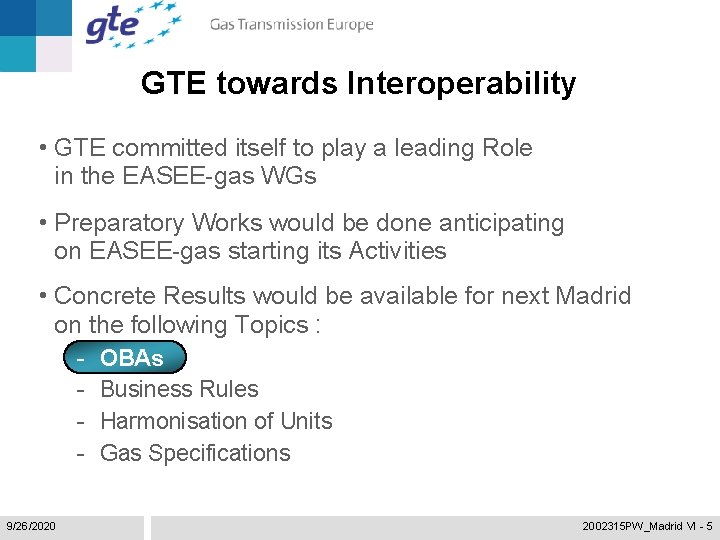 gte Gas Transmission Europe

GTE towards Interoperability

• GTE committed itself to play a leading Role in the EASEE-gas WGs

• Preparatory Works would be done anticipating on EASEE-gas starting its Activities

• Concrete Results would be available for next Madrid on the following Topics :
- OBAs
- Business Rules
- Harmonisation of Units
- Gas Specifications

9/26/2020

2002315PW_Madrid VI - 5